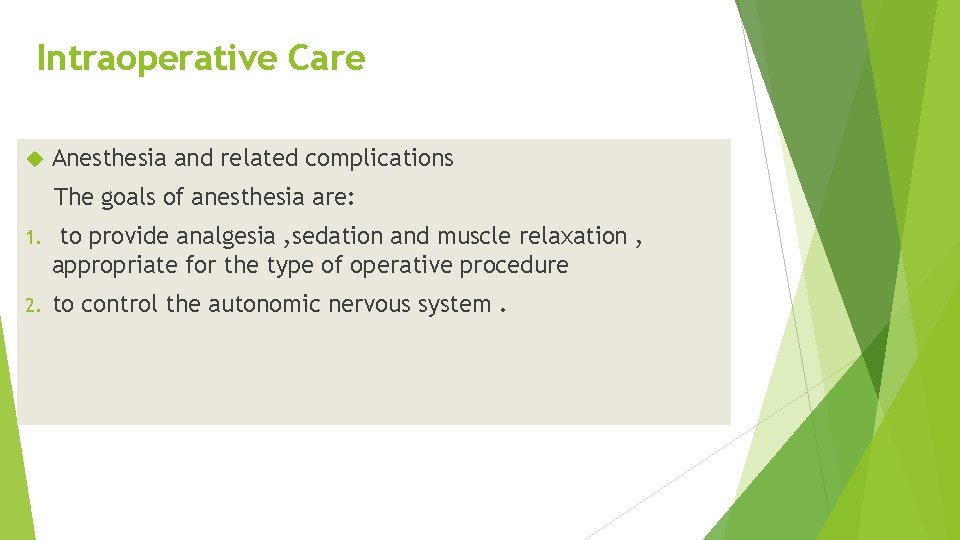 Intraoperative Care

Anesthesia and related complications

The goals of anesthesia are:

1. to provide analgesia ,sedation and muscle relaxation , appropriate for the type of operative procedure

2. to control the autonomic nervous system .